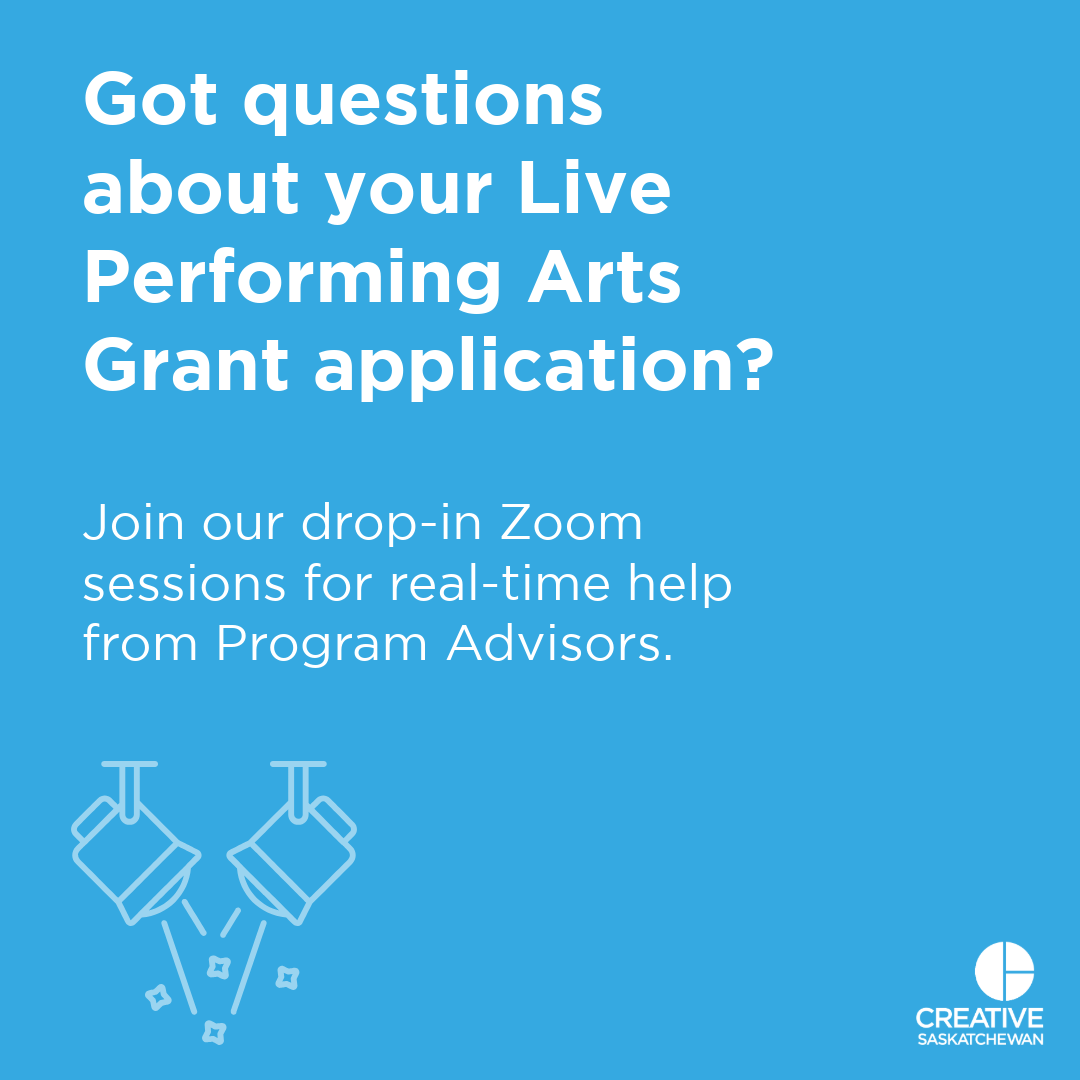 Got questions about your Live Performing Arts Grant application?

Join our drop-in Zoom sessions for real-time help from Program Advisors.

CREATIVE
SASKATCHEWAN